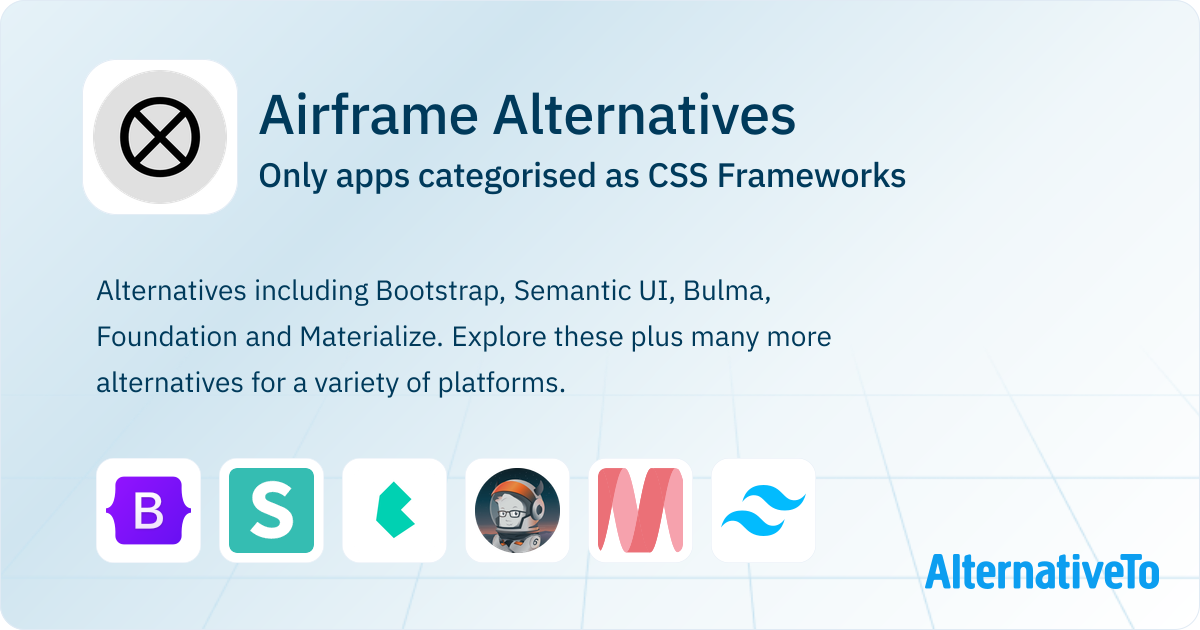 Airframe Alternatives
Only apps categorised as CSS Frameworks

Alternatives including Bootstrap, Semantic UI, Bulma, Foundation and Materialize. Explore these plus many more alternatives for a variety of platforms.

B

S

AlternativeTo